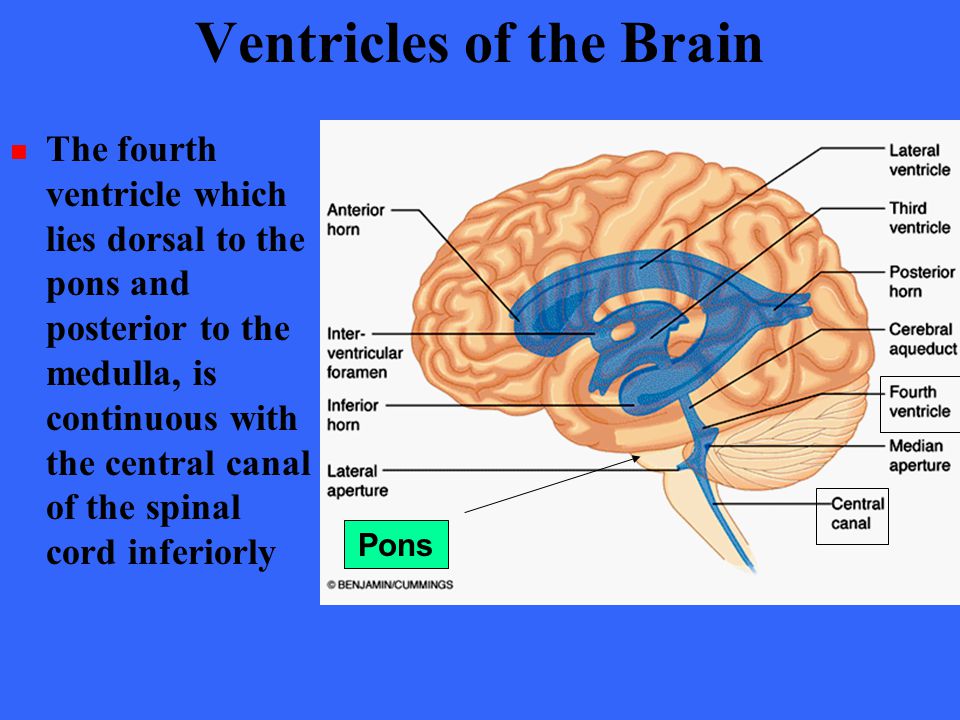 Ventricles of the Brain

The fourth ventricle which lies dorsal to the pons and posterior to the medulla, is continuous with the central canal of the spinal cord inferiorly

Anterior horn

Inter-ventricular foramen

Inferior horn

Lateral aperture

Pons

Lateral ventricle

Third ventricle

Posterior horn

Cerebral aqueduct

Fourth ventricle

Median aperture

Central canal

© BENJAMIN/CUMMINGS